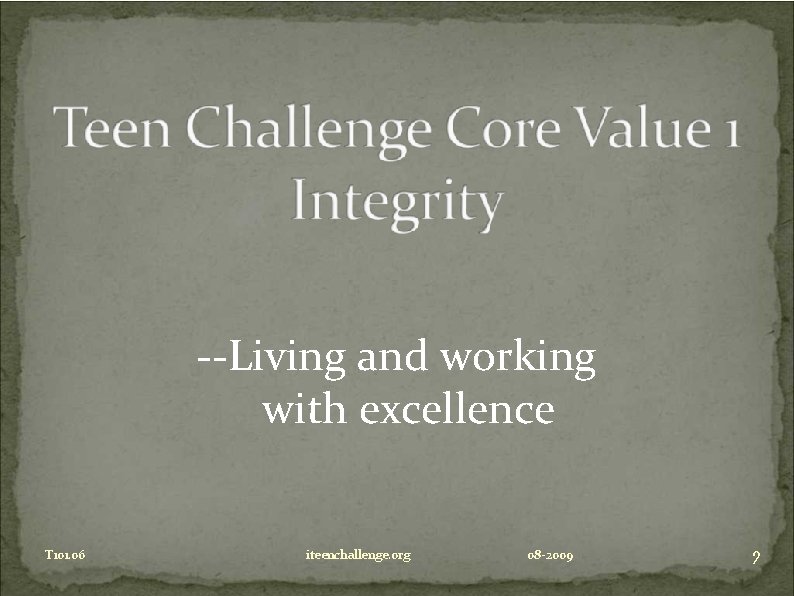 Teen Challenge Core Value 1
Integrity

--Living and working with excellence

T101.06

iteenchallenge.org

08-2009

9